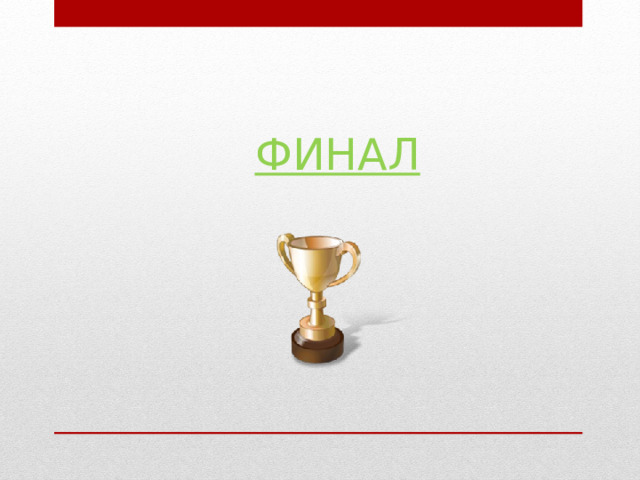 ФИНАЛ